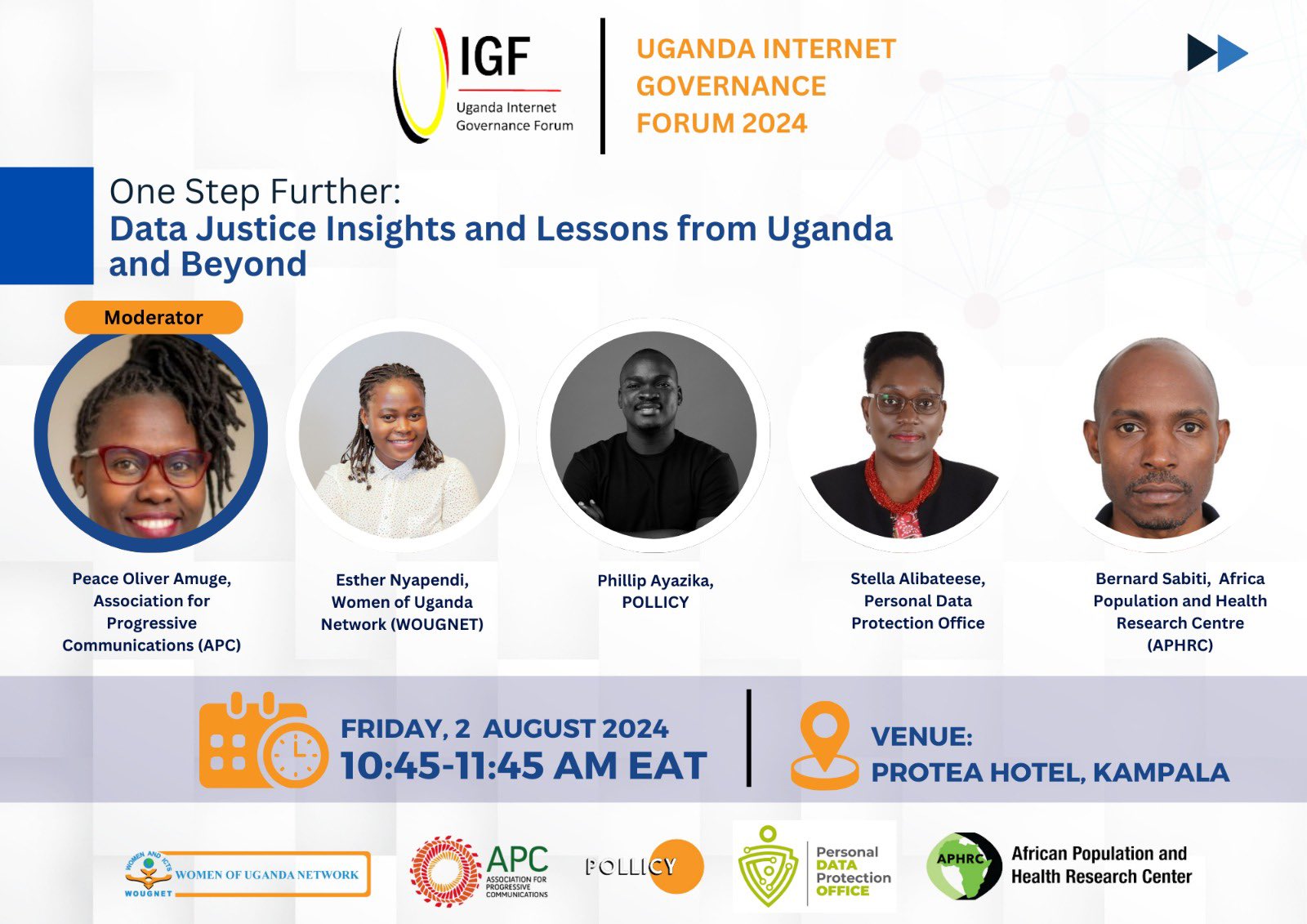 IGF
Uganda Internet Governance Forum

UGANDA INTERNET GOVERNANCE FORUM 2024

One Step Further:
Data Justice Insights and Lessons from Uganda and Beyond

Moderator

Peace Oliver Amuge, Association for Progressive Communications (APC)

Esther Nyapendi, Women of Uganda Network (WOUGNET)

Phillip Ayazika, POLLICY

Stella Alibateese, Personal Data Protection Office

Bernard Sabiti, Africa Population and Health Research Centre (APHRC)

FRIDAY, 2 AUGUST 2024
10:45-11:45 AM EAT

VENUE:
PROTEA HOTEL, KAMPALA

WOMEN AND ICTS WOUGNET WOMEN OF UGANDA NETWORK

APC ASSOCIATION FOR PROGRESSIVE COMMUNICATIONS

POLLICY

Personal DATA Protection OFFICE

APHRC African Population and Health Research Center